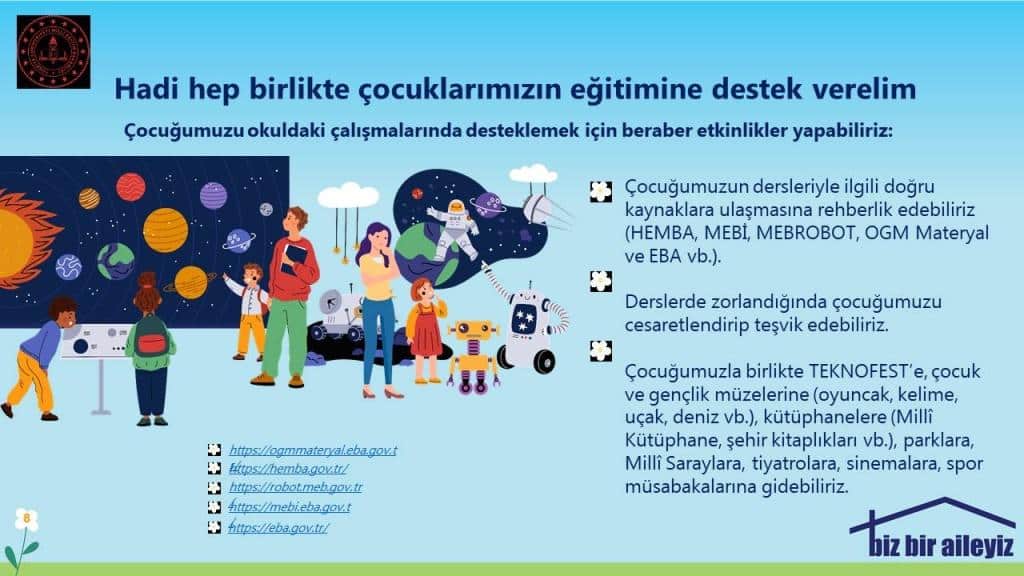 Hadi hep birlikte çocuklarımızın eğitimine destek verelim

Çocuğumuzu okuldaki çalışmalarında desteklemek için beraber etkinlikler yapabiliriz:

Çocuğumuzun dersleriyle ilgili doğru kaynaklara ulaşmasına rehberlik edebiliriz (HEMBA, MEBİ, MEBROBOT, OGM Materyal ve EBA vb.).

Derslerde zorlandığında çocuğumuzu cesaretlendirip teşvik edebiliriz.

Çocuğumuzla birlikte TEKNOFEST'e, çocuk ve gençlik müzelerine (oyuncak, kelime, uçak, deniz vb.), kütüphanelere (Millî Kütüphane, şehir kitaplıkları vb.), parklara, Millî Saraylara, tiyatrolara, sinemalara, spor müsabakalarına gidebiliriz.

https://ogmmateryal.eba.gov.t
https://hemba.gov.tr/
https://robot.meb.gov.tr
https://mebi.eba.gov.t
https://eba.gov.tr/

8

biz bir aileyiz